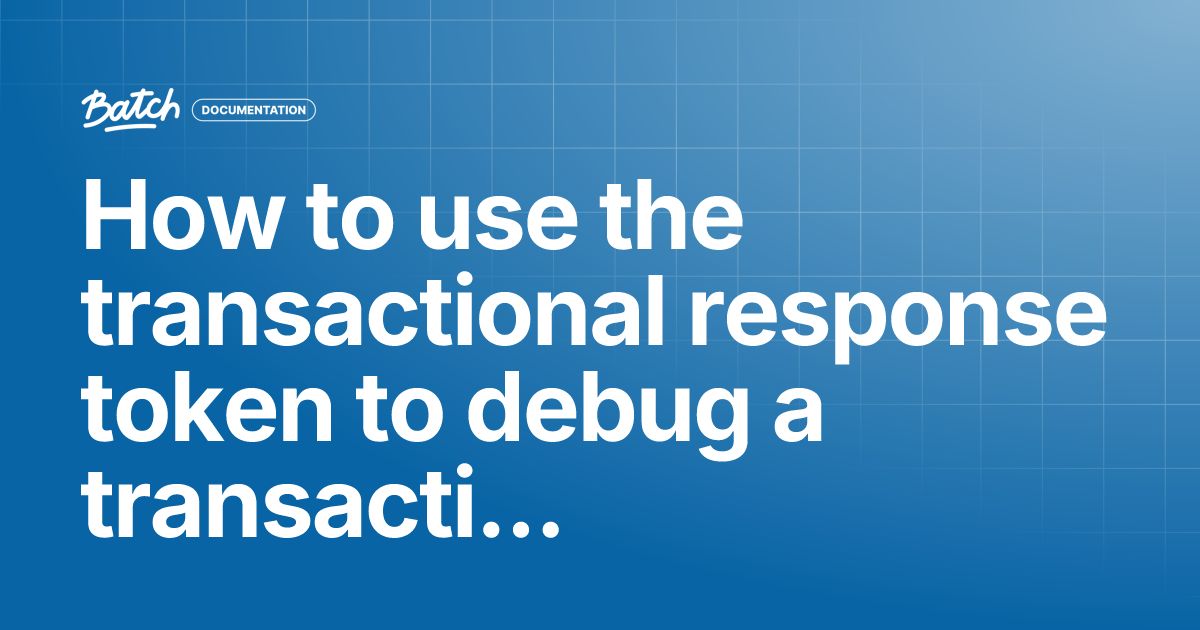 Batch DOCUMENTATION

How to use the transactional response token to debug a transacti...